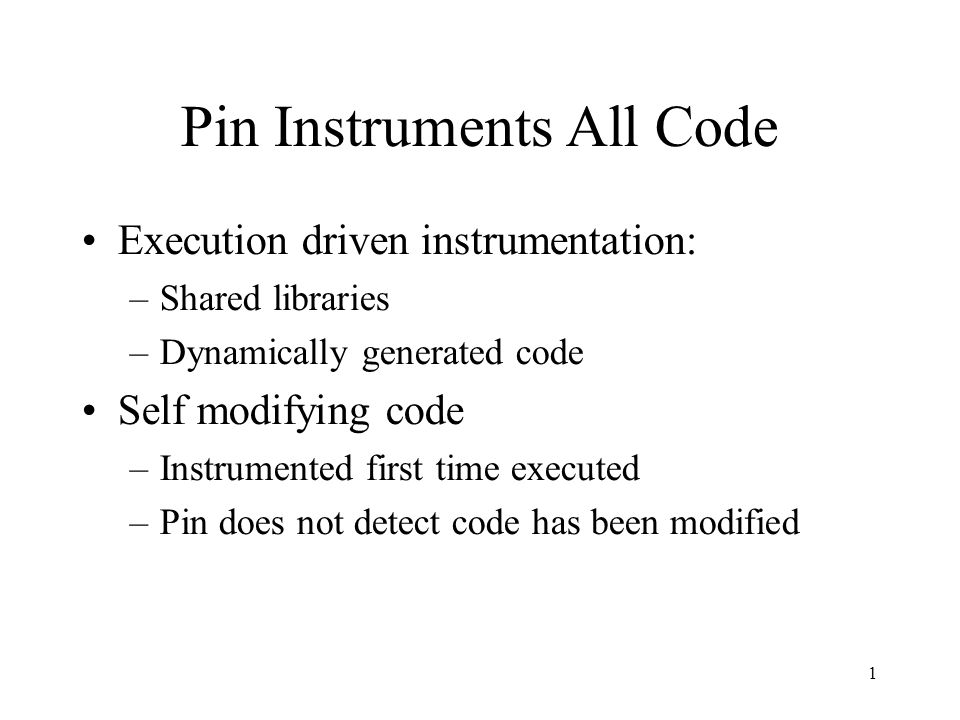 Pin Instruments All Code

• Execution driven instrumentation:
– Shared libraries
– Dynamically generated code
• Self modifying code
– Instrumented first time executed
– Pin does not detect code has been modified

1